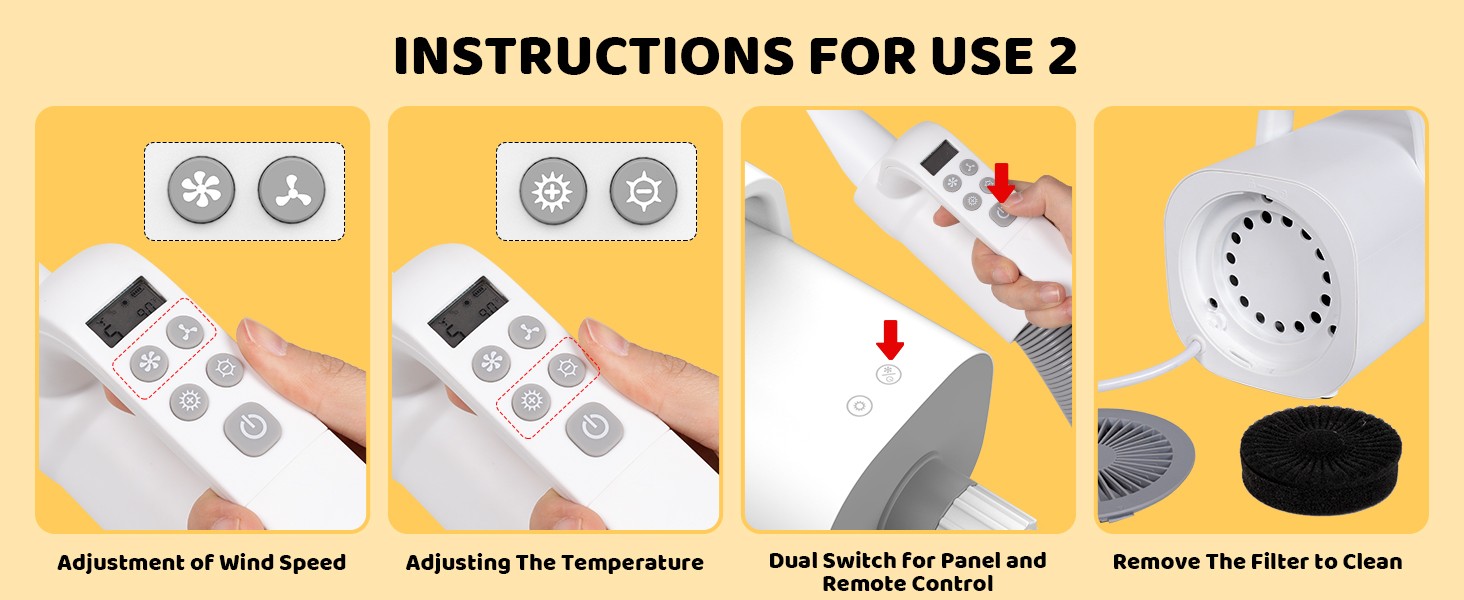 INSTRUCTIONS FOR USE 2

Adjustment of Wind Speed

Adjusting The Temperature

Dual Switch for Panel and Remote Control

Remove The Filter to Clean